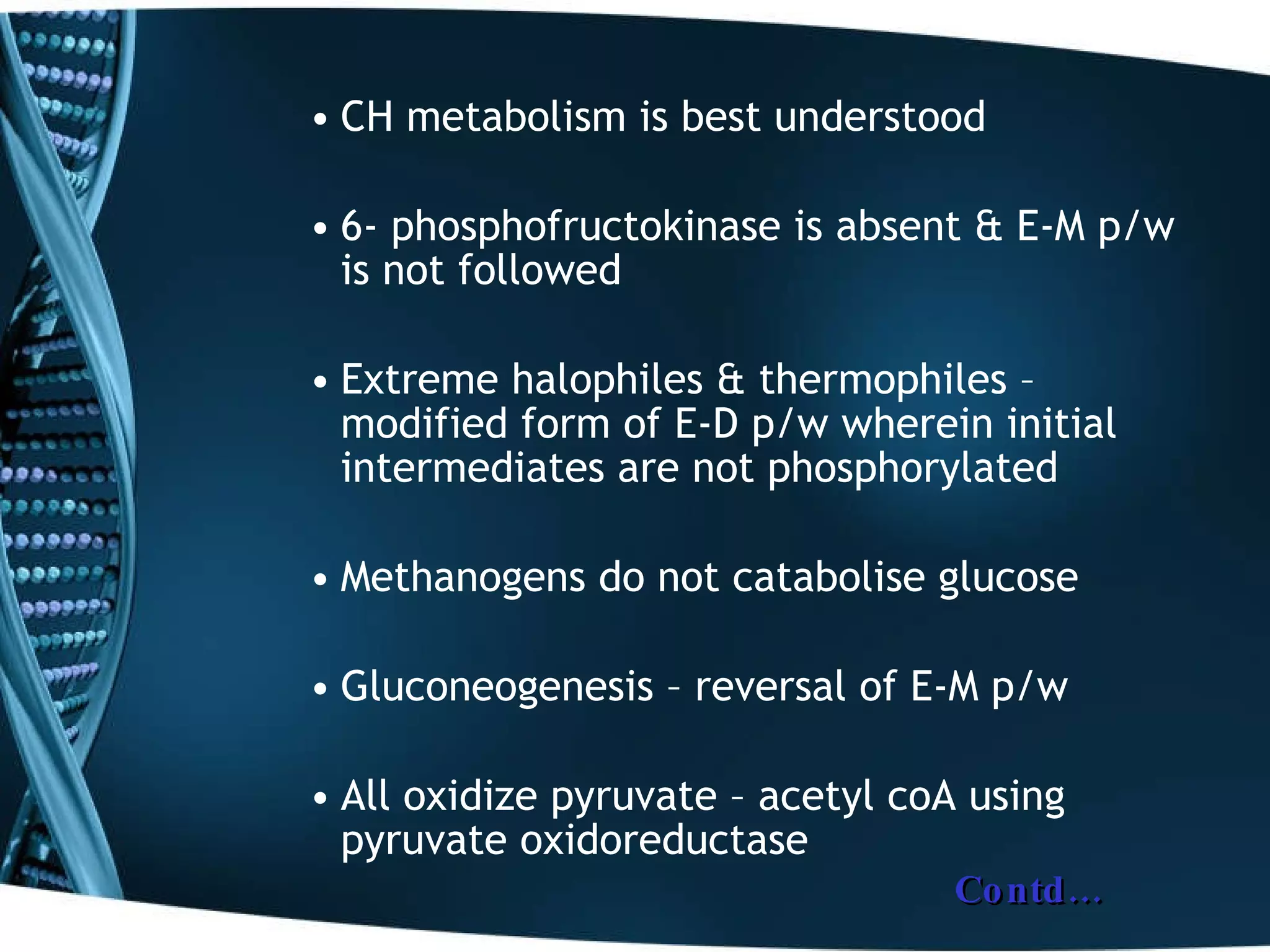 • CH metabolism is best understood

• 6- phosphofructokinase is absent & E-M p/w is not followed

• Extreme halophiles & thermophiles – modified form of E-D p/w wherein initial intermediates are not phosphorylated

• Methanogens do not catabolise glucose

• Gluconeogenesis – reversal of E-M p/w

• All oxidize pyruvate – acetyl coA using pyruvate oxidoreductase

Contd…